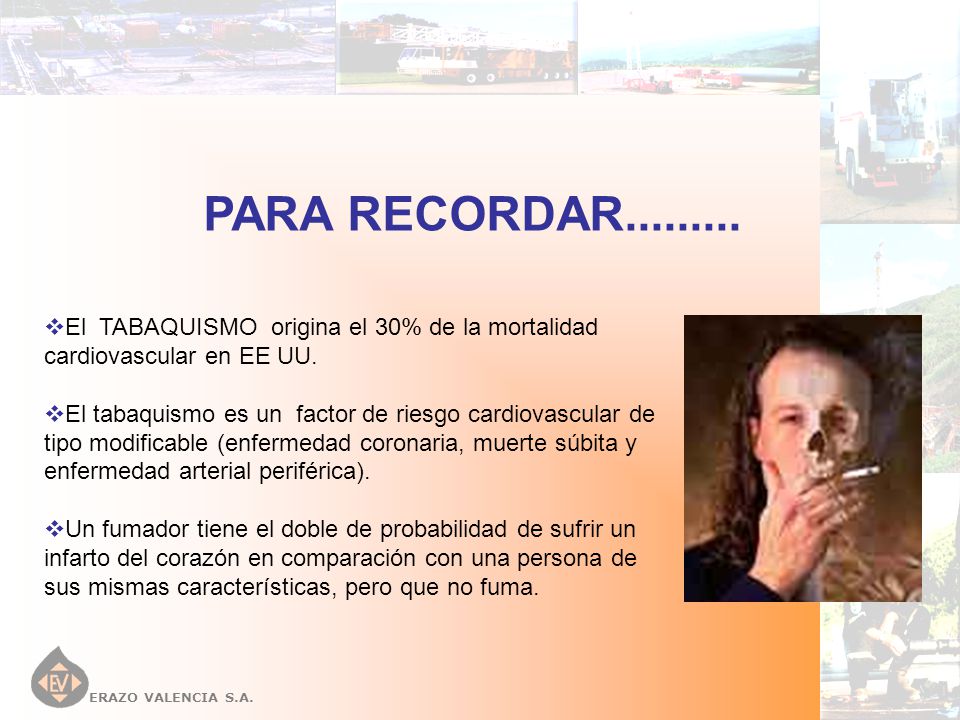 PARA RECORDAR.........

❖El TABAQUISMO origina el 30% de la mortalidad cardiovascular en EE UU.

❖El tabaquismo es un factor de riesgo cardiovascular de tipo modificable (enfermedad coronaria, muerte súbita y enfermedad arterial periférica).

❖Un fumador tiene el doble de probabilidad de sufrir un infarto del corazón en comparación con una persona de sus mismas características, pero que no fuma.

EV

ERAZO VALENCIA S.A.